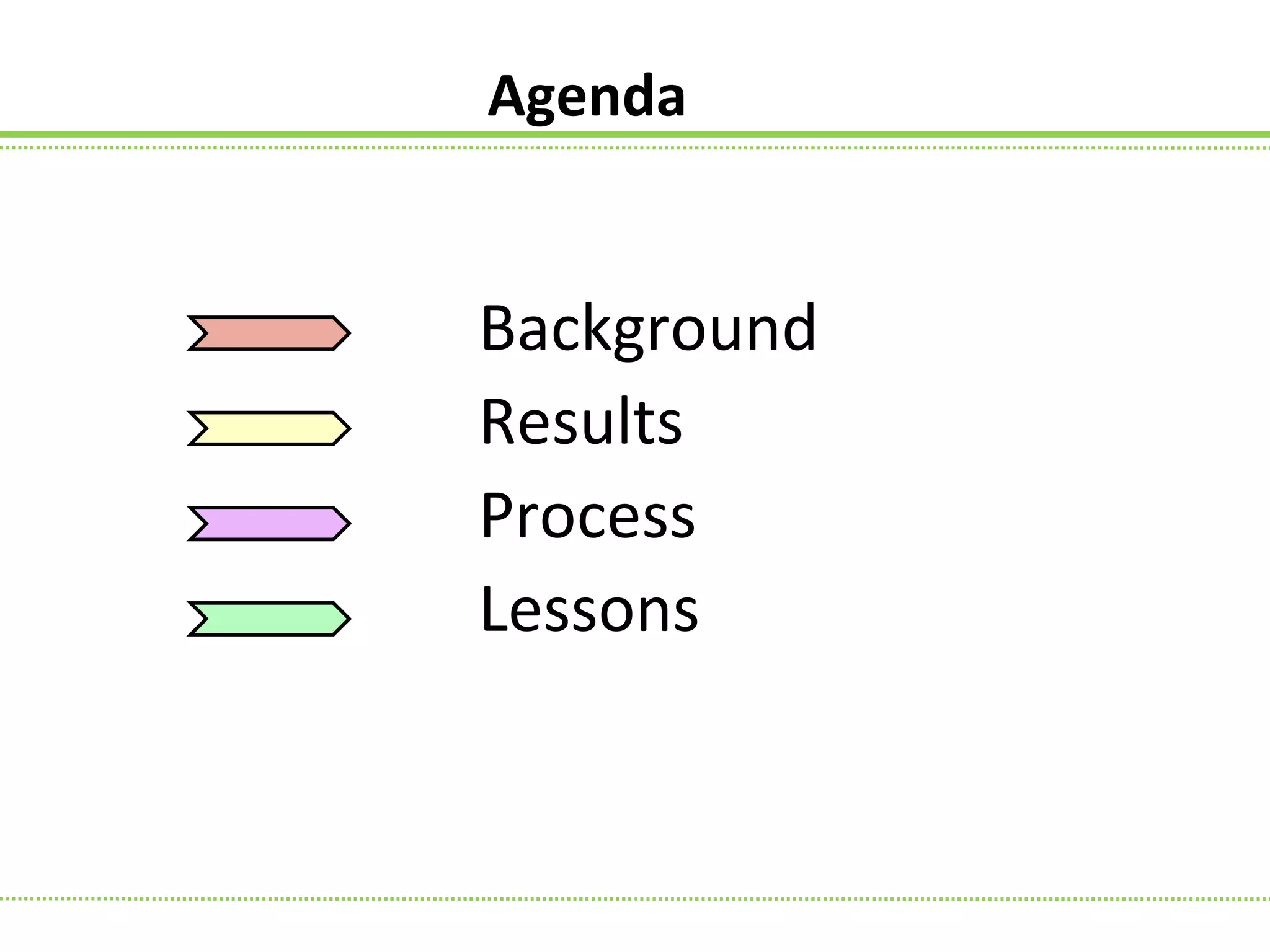 Agenda

Background

Results

Process

Lessons